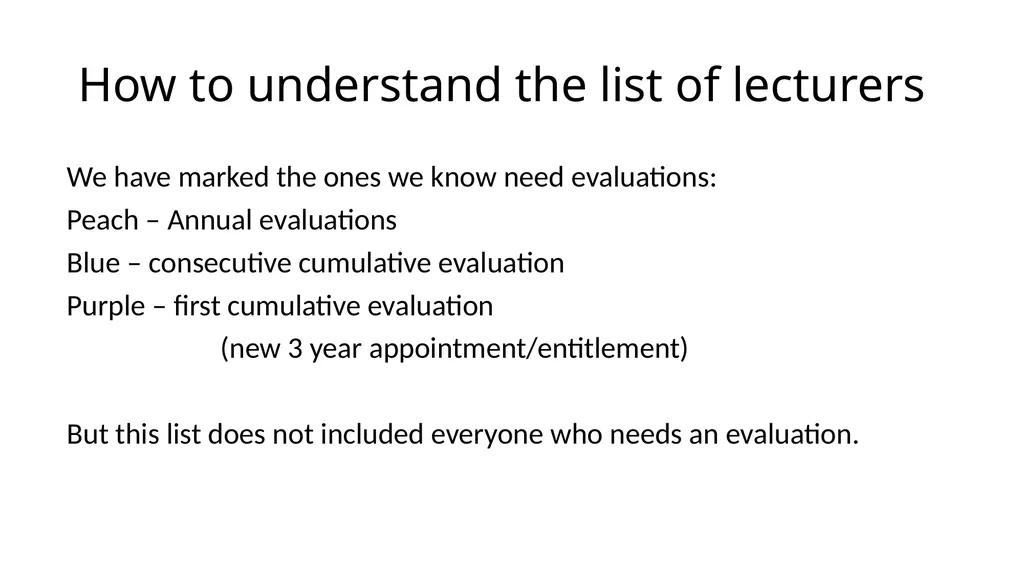 How to understand the list of lecturers

We have marked the ones we know need evaluations:
Peach – Annual evaluations
Blue – consecutive cumulative evaluation
Purple – first cumulative evaluation
(new 3 year appointment/entitlement)

But this list does not included everyone who needs an evaluation.